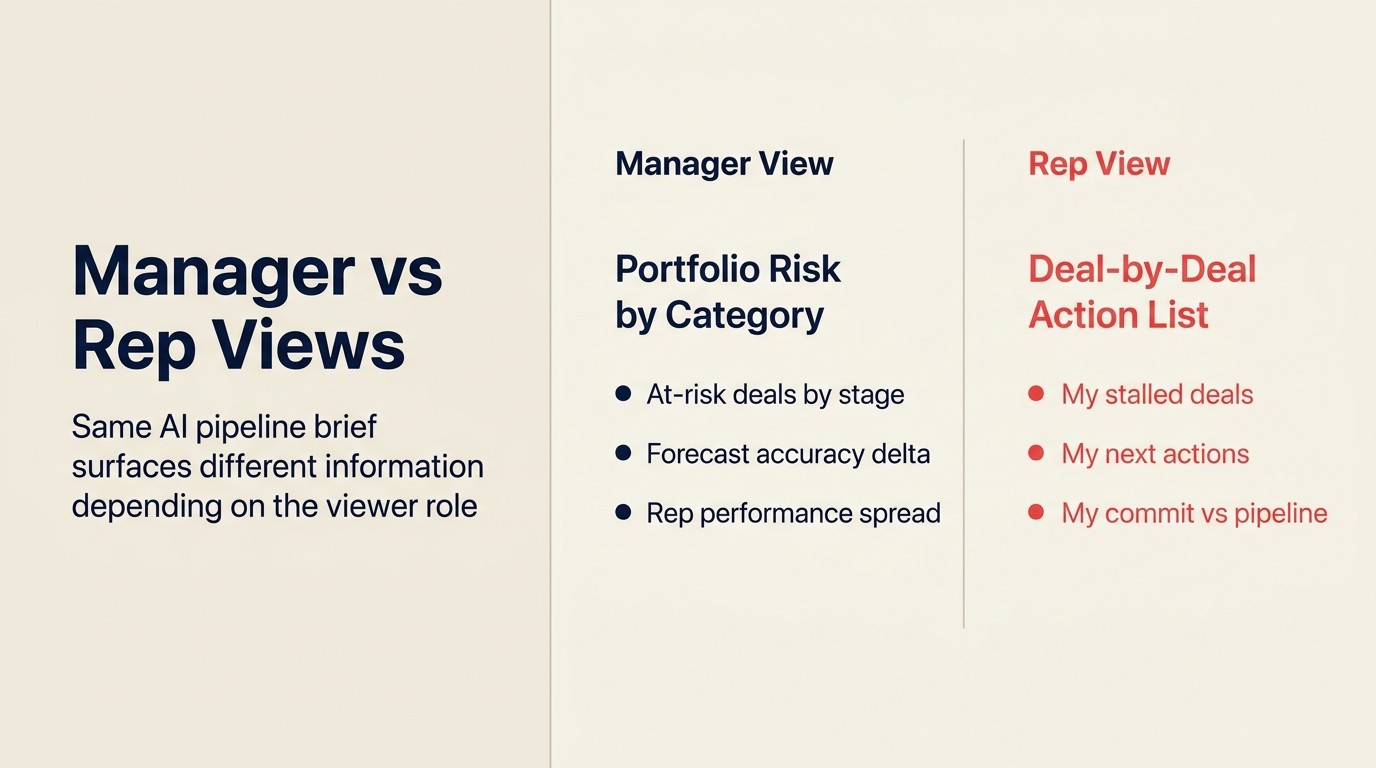 Manager vs Rep Views

Same AI pipeline brief surfaces different information depending on the viewer role

Manager View

Portfolio Risk by Category

- At-risk deals by stage
- Forecast accuracy delta
- Rep performance spread

Rep View

Deal-by-Deal Action List

- My stalled deals
- My next actions
- My commit vs pipeline